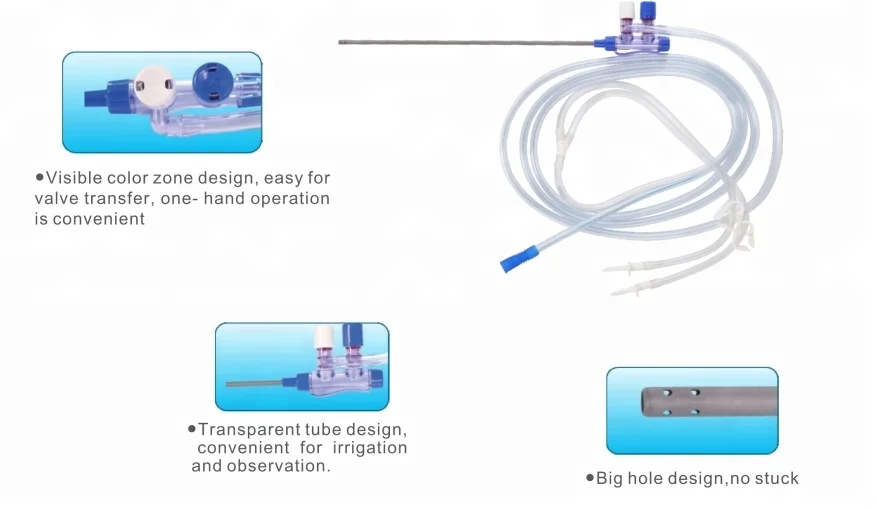 •Visible color zone design, easy for valve transfer, one- hand operation is convenient

•Transparent tube design, convenient for irrigation and observation.

•Big hole design,no stuck